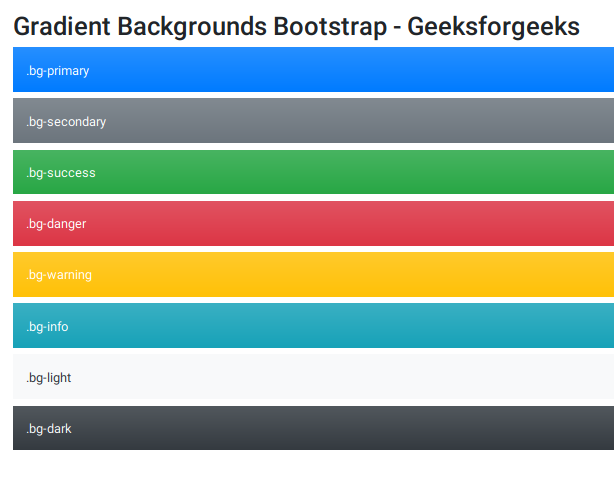 Gradient Backgrounds Bootstrap - Geeksforgeeks

.bg-primary

.bg-secondary

.bg-success

.bg-danger

.bg-warning

.bg-info

.bg-light

.bg-dark